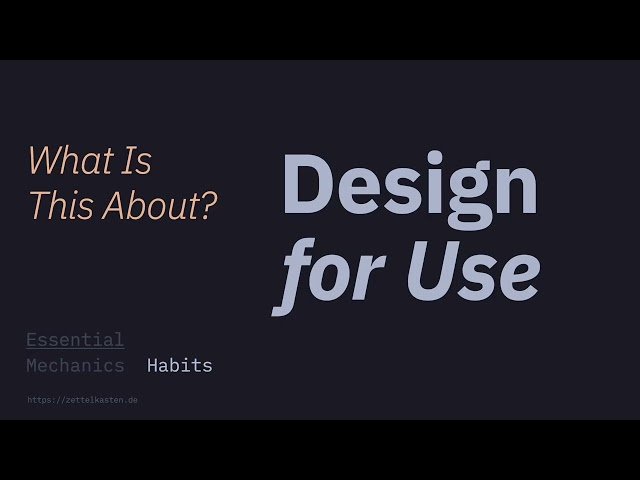 What Is This About?

Design for Use

Essential
Mechanics Habits

https://zettelkasten.de